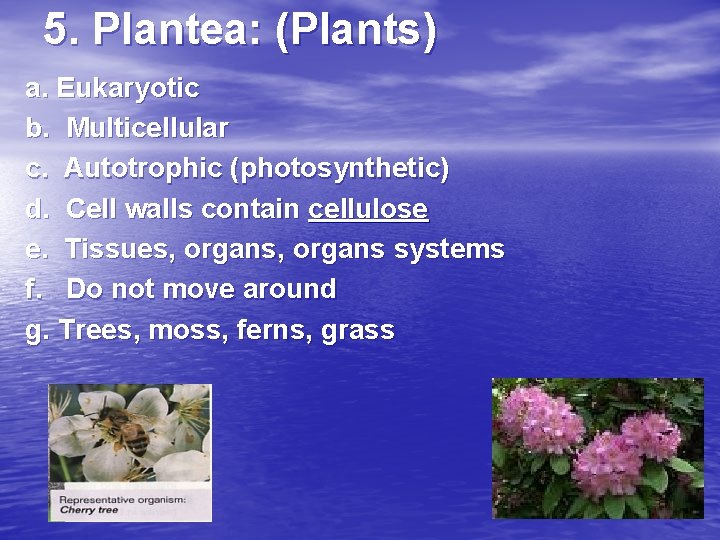 5. Plantea: (Plants)

a. Eukaryotic
b. Multicellular
c. Autotrophic (photosynthetic)
d. Cell walls contain cellulose
e. Tissues, organs, organs systems
f. Do not move around
g. Trees, moss, ferns, grass

Representative organism:
Cherry tree